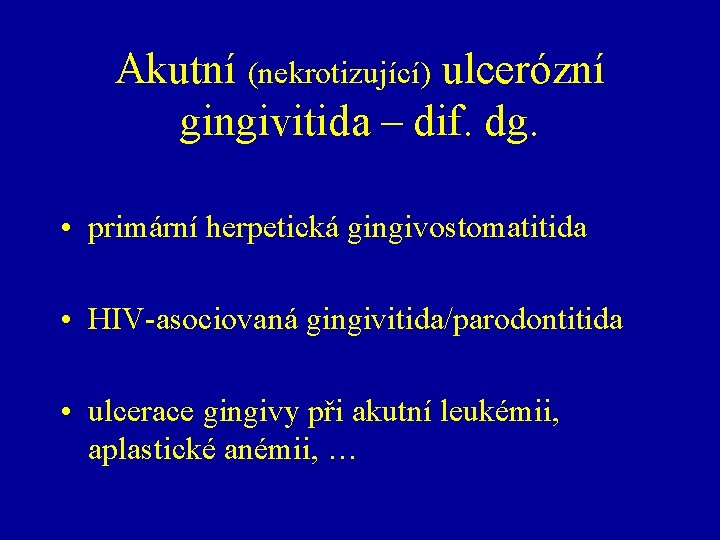 Akutní (nekrotizující) ulcerózní gingivitida – dif. dg.

• primární herpetická gingivostomatitida

• HIV-asociovaná gingivitida/parodontitida

• ulcerace gingivy při akutní leukémii, aplastické anémii, …